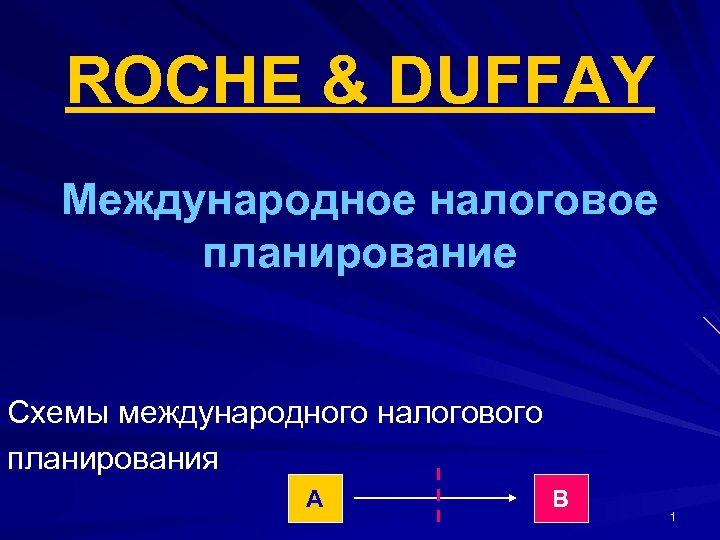 ROCHE & DUFFAY

Международное налоговое планирование

Схемы международного налогового планирования

A

B

1